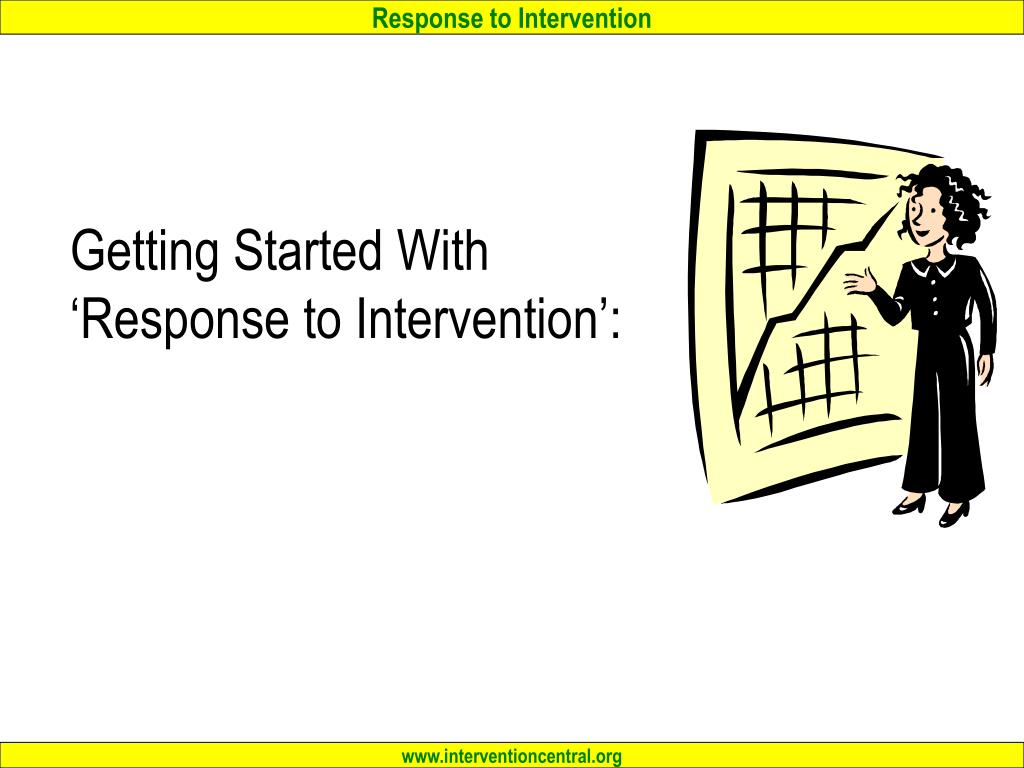 Response to Intervention

Getting Started With
‘Response to Intervention’:

www.interventioncentral.org